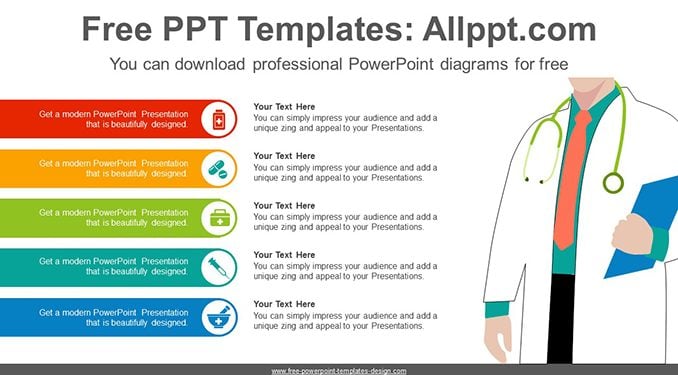 Free PPT Templates: Allppt.com

You can download professional PowerPoint diagrams for free

Get a modern PowerPoint Presentation that is beautifully designed.

Your Text Here
You can simply impress your audience and add a unique zing and appeal to your Presentations.

Get a modern PowerPoint Presentation that is beautifully designed.

Your Text Here
You can simply impress your audience and add a unique zing and appeal to your Presentations.

Get a modern PowerPoint Presentation that is beautifully designed.

Your Text Here
You can simply impress your audience and add a unique zing and appeal to your Presentations.

Get a modern PowerPoint Presentation that is beautifully designed.

Your Text Here
You can simply impress your audience and add a unique zing and appeal to your Presentations.

Get a modern PowerPoint Presentation that is beautifully designed.

Your Text Here
You can simply impress your audience and add a unique zing and appeal to your Presentations.

www.free-powerpoint-templates-design.com